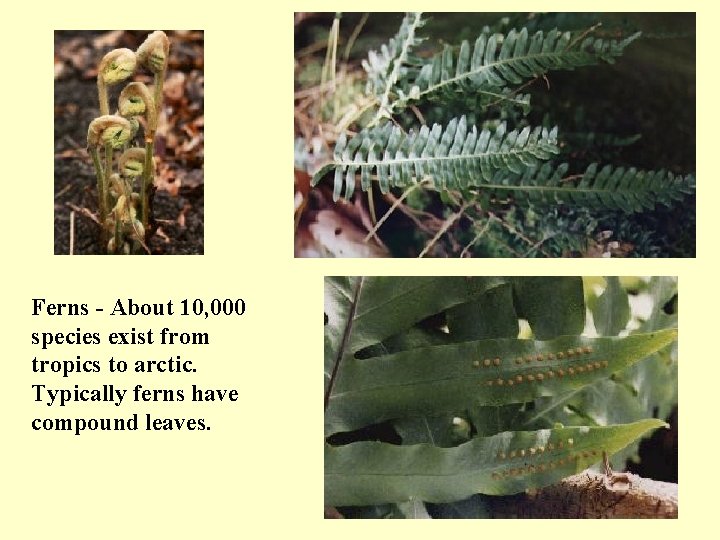 Ferns - About 10,000 species exist from tropics to arctic. Typically ferns have compound leaves.